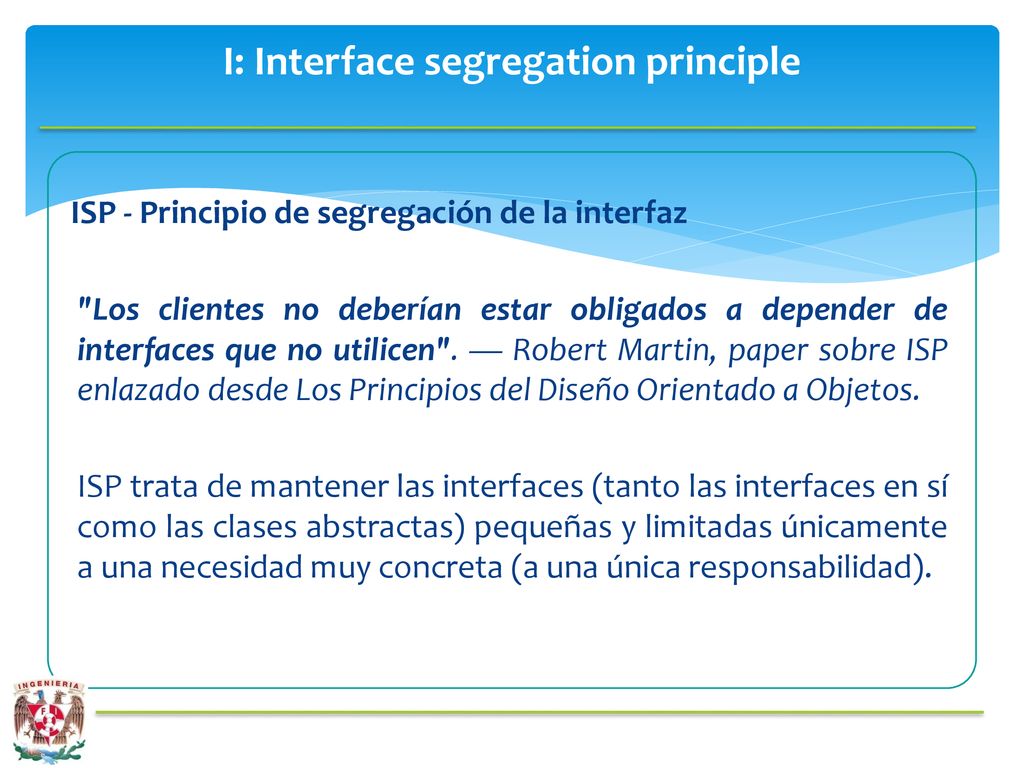 I: Interface segregation principle

ISP - Principio de segregación de la interfaz

"Los clientes no deberían estar obligados a depender de interfaces que no utilicen". — Robert Martin, paper sobre ISP enlazado desde Los Principios del Diseño Orientado a Objetos.

ISP trata de mantener las interfaces (tanto las interfaces en sí como las clases abstractas) pequeñas y limitadas únicamente a una necesidad muy concreta (a una única responsabilidad).

INGENIERIA